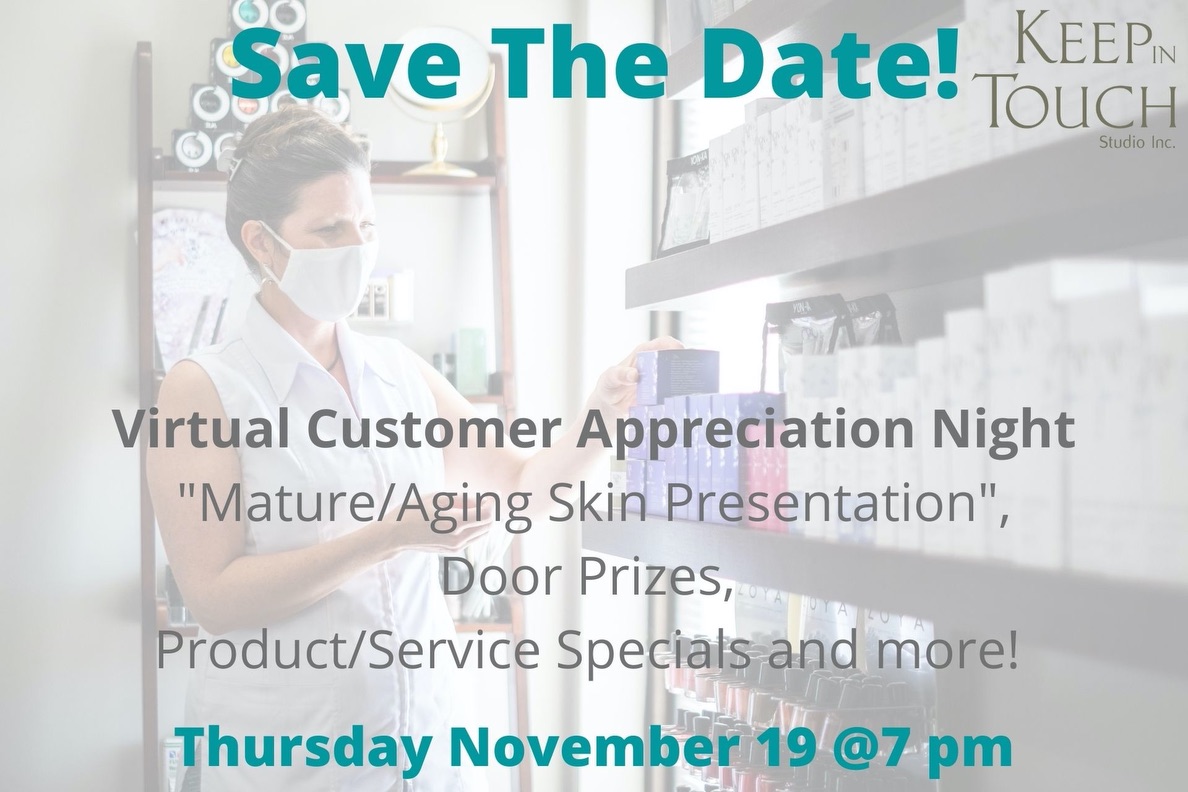 Save The Date!

KEEP IN TOUCH
Studio Inc.

Virtual Customer Appreciation Night
"Mature/Aging Skin Presentation",
Door Prizes,
Product/Service Specials and more!

Thursday November 19 @7 pm